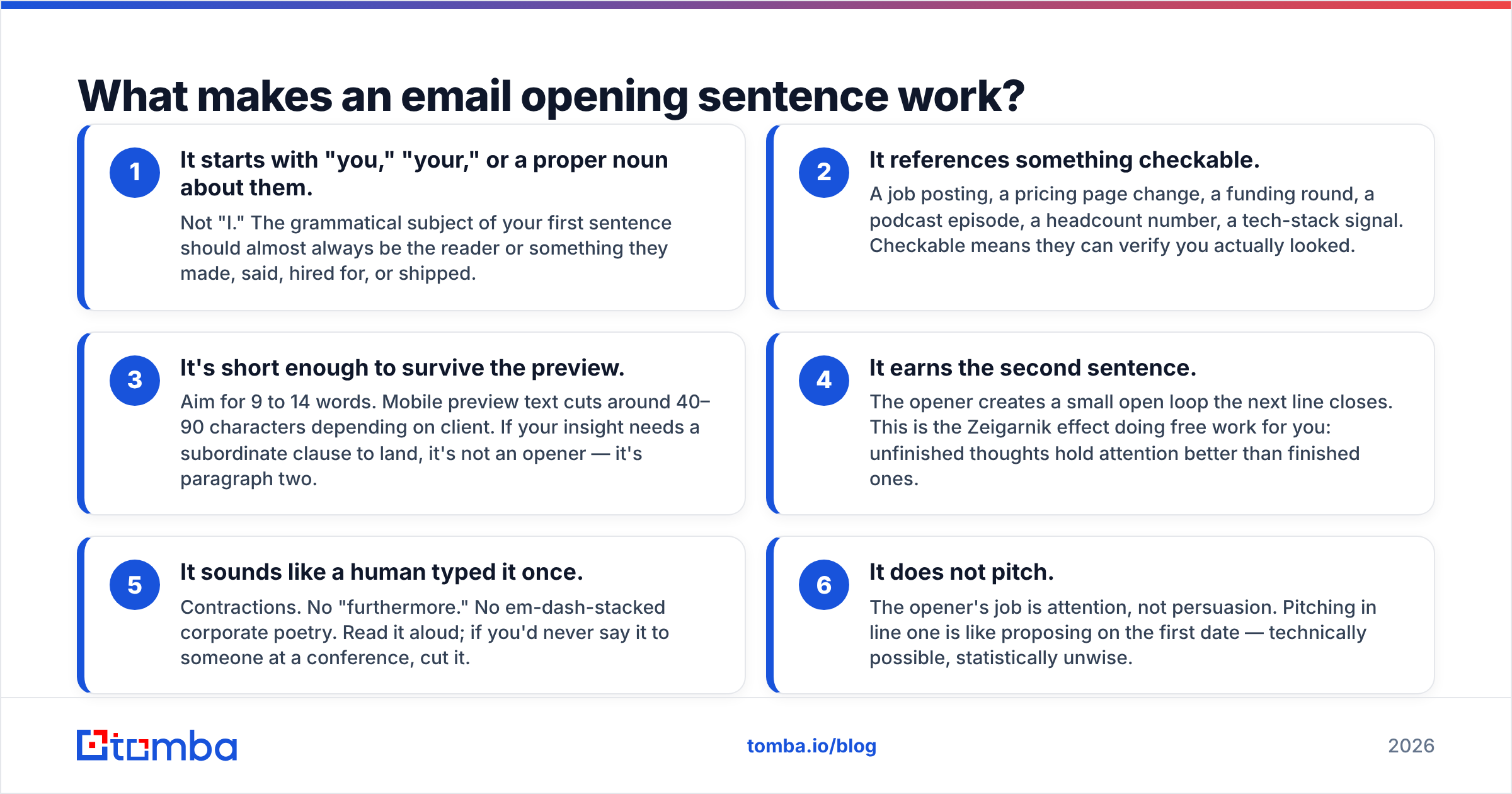 What makes an email opening sentence work?

1

It starts with "you," "your," or a proper noun about them.

Not "I." The grammatical subject of your first sentence should almost always be the reader or something they made, said, hired for, or shipped.

2

It references something checkable.

A job posting, a pricing page change, a funding round, a podcast episode, a headcount number, a tech-stack signal. Checkable means they can verify you actually looked.

3

It's short enough to survive the preview.

Aim for 9 to 14 words. Mobile preview text cuts around 40–90 characters depending on client. If your insight needs a subordinate clause to land, it's not an opener — it's paragraph two.

4

It earns the second sentence.

The opener creates a small open loop the next line closes. This is the Zeigarnik effect doing free work for you: unfinished thoughts hold attention better than finished ones.

5

It sounds like a human typed it once.

Contractions. No "furthermore." No em-dash-stacked corporate poetry. Read it aloud; if you'd never say it to someone at a conference, cut it.

6

It does not pitch.

The opener's job is attention, not persuasion. Pitching in line one is like proposing on the first date — technically possible, statistically unwise.

tomba

tomba.io/blog

2026